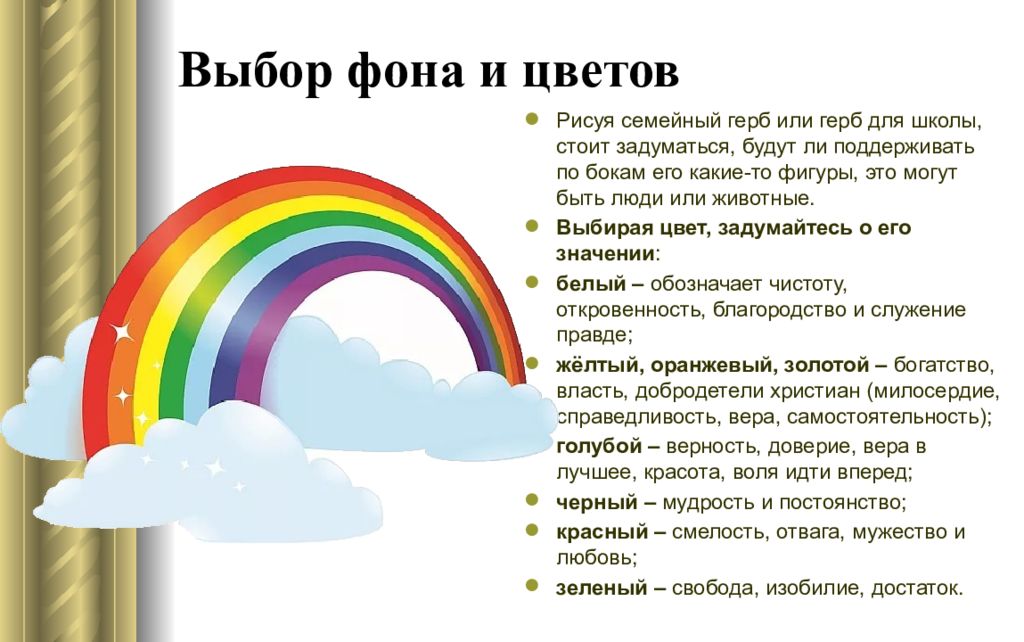 Выбор фона и цветов

Рисуя семейный герб или герб для школы, стоит задуматься, будут ли поддерживать по бокам его какие-то фигуры, это могут быть люди или животные.

Выбирая цвет, задумайтесь о его значении:

белый – обозначает чистоту, откровенность, благородство и служение правде;

жёлтый, оранжевый, золотой – богатство, власть, добродетели христиан (милосердие, справедливость, вера, самостоятельность);

голубой – верность, доверие, вера в лучшее, красота, воля идти вперед;

черный – мудрость и постоянство;

красный – смелость, отвага, мужество и любовь;

зеленый – свобода, изобилие, достаток.